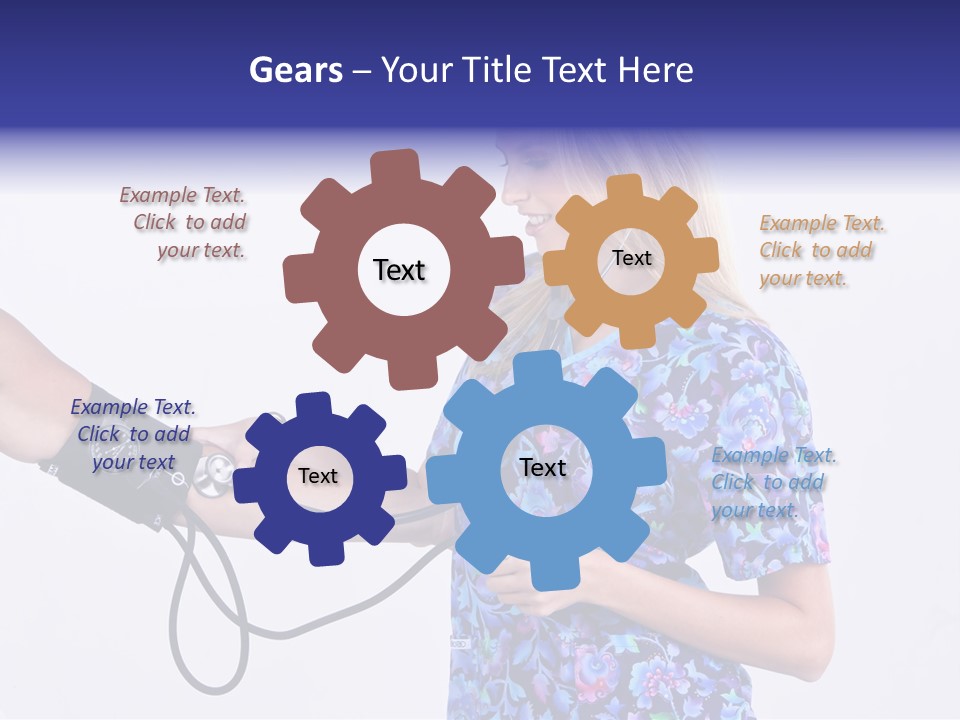 Gears – Your Title Text Here

Example Text. Click to add your text.

Text

Text

Example Text. Click to add your text.

Example Text. Click to add your text

Text

Text

Example Text. Click to add your text.